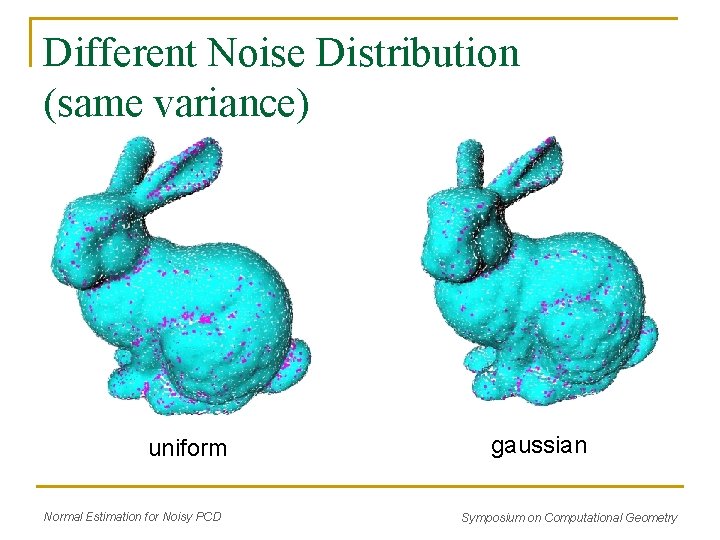 Different Noise Distribution (same variance)

uniform

gaussian

Normal Estimation for Noisy PCD

Symposium on Computational Geometry